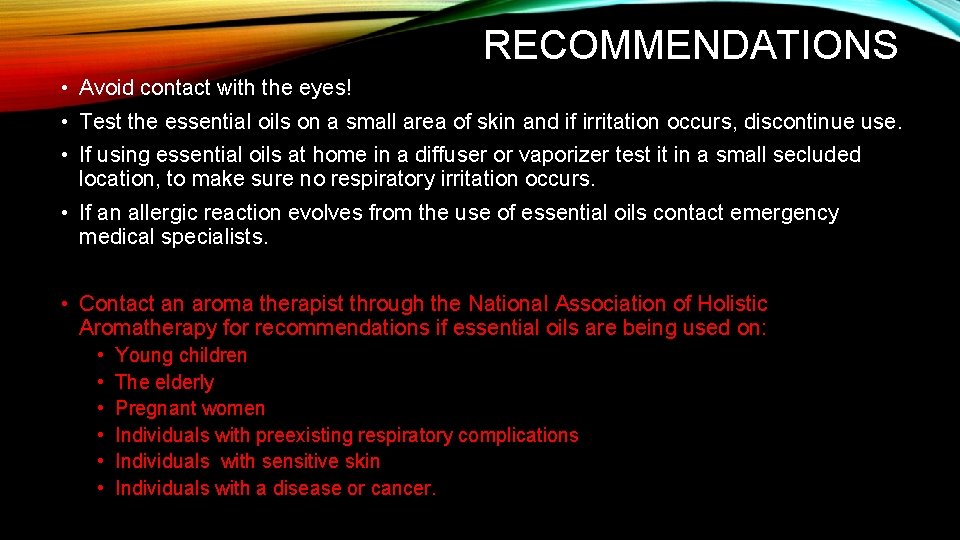 RECOMMENDATIONS

• Avoid contact with the eyes!

• Test the essential oils on a small area of skin and if irritation occurs, discontinue use.

• If using essential oils at home in a diffuser or vaporizer test it in a small secluded location, to make sure no respiratory irritation occurs.

• If an allergic reaction evolves from the use of essential oils contact emergency medical specialists.

• Contact an aroma therapist through the National Association of Holistic Aromatherapy for recommendations if essential oils are being used on:
  • Young children
  • The elderly
  • Pregnant women
  • Individuals with preexisting respiratory complications
  • Individuals with sensitive skin
  • Individuals with a disease or cancer.